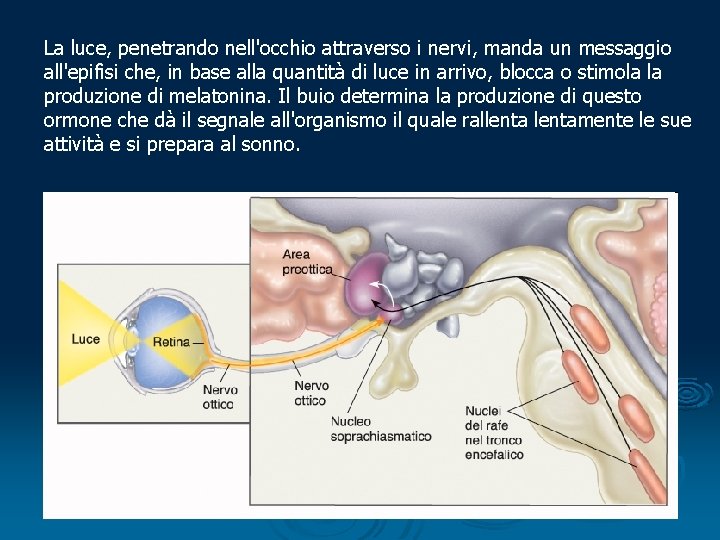 La luce, penetrando nell'occhio attraverso i nervi, manda un messaggio all'epifisi che, in base alla quantità di luce in arrivo, blocca o stimola la produzione di melatonina. Il buio determina la produzione di questo ormone che dà il segnale all'organismo il quale rallenta lentamente le sue attività e si prepara al sonno.

Area preottica

Luce

Retina

Nervo ottico

Nervo ottico

Nucleo soprachiasmatico

Nuclei del rafe nel tronco encefalico